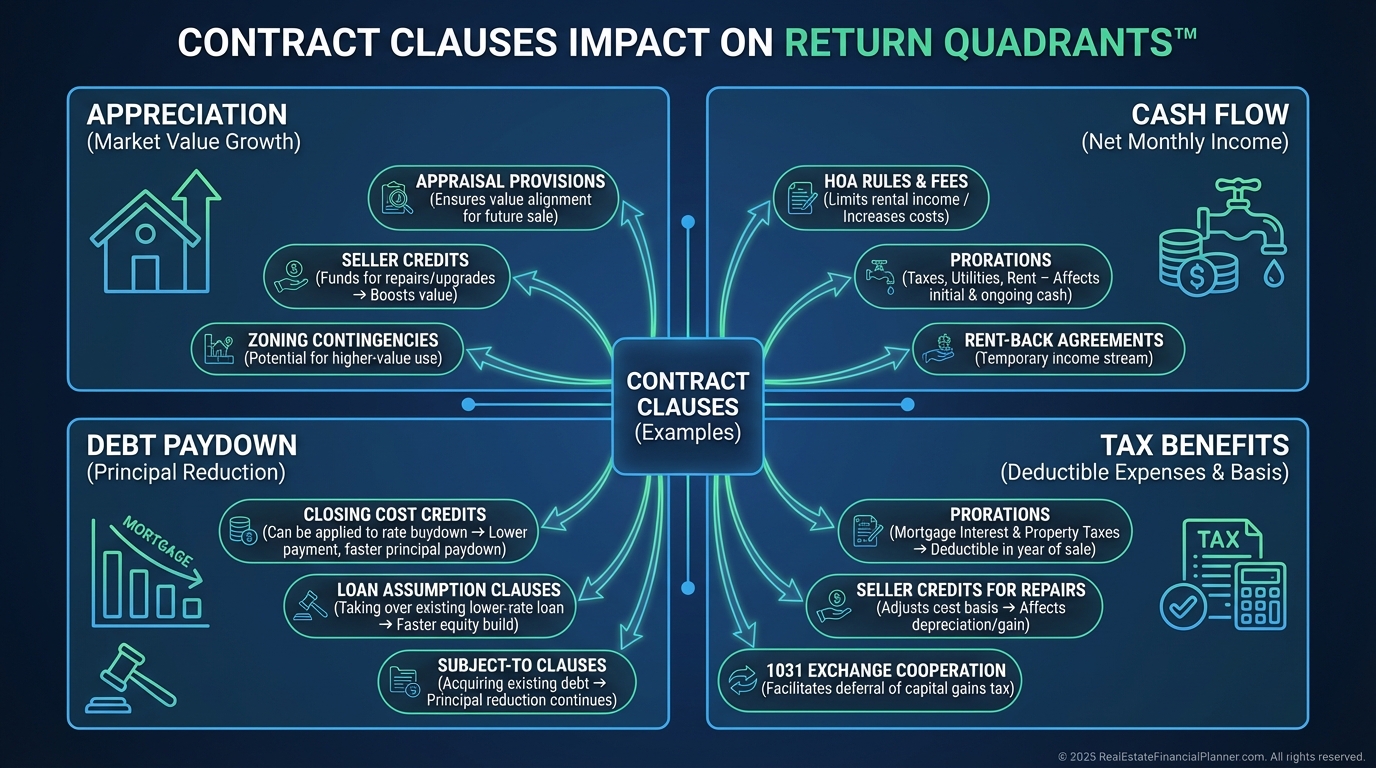 CONTRACT CLAUSES IMPACT ON RETURN QUADRANTS™

APPRECIATION
(Market Value Growth)

APPRAISAL PROVISIONS
(Ensures value alignment for future sale)

SELLER CREDITS
(Funds for repairs/upgrades → Boosts value)

ZONING CONTINGENCIES
(Potential for higher-value use)

CASH FLOW
(Net Monthly Income)

HOA RULES & FEES
(Limits rental income / Increases costs)

PRORATIONS
(Taxes, Utilities, Rent – Affects initial & ongoing cash)

RENT-BACK AGREEMENTS
(Temporary income stream)

CONTRACT CLAUSES
(Examples)

DEBT PAYDOWN
(Principal Reduction)

MORTGAGE

CLOSING COST CREDITS
(Can be applied to rate buydown → Lower payment, faster principal paydown)

LOAN ASSUMPTION CLAUSES
(Taking over existing lower-rate loan → Faster equity build)

SUBJECT-TO CLAUSES
(Acquiring existing debt → Principal reduction continues)

TAX BENEFITS
(Deductible Expenses & Basis)

PRORATIONS
(Mortgage Interest & Property Taxes → Deductible in year of sale)

SELLER CREDITS FOR REPAIRS
(Adjusts cest basis → Affects depreciation/gain)

1031 EXCHANGE COOPERATION
(Facilitates deferral of capital gains tax)

TAX

© 2025 RealEstateFinancialPlanner.com. All rights reserved.